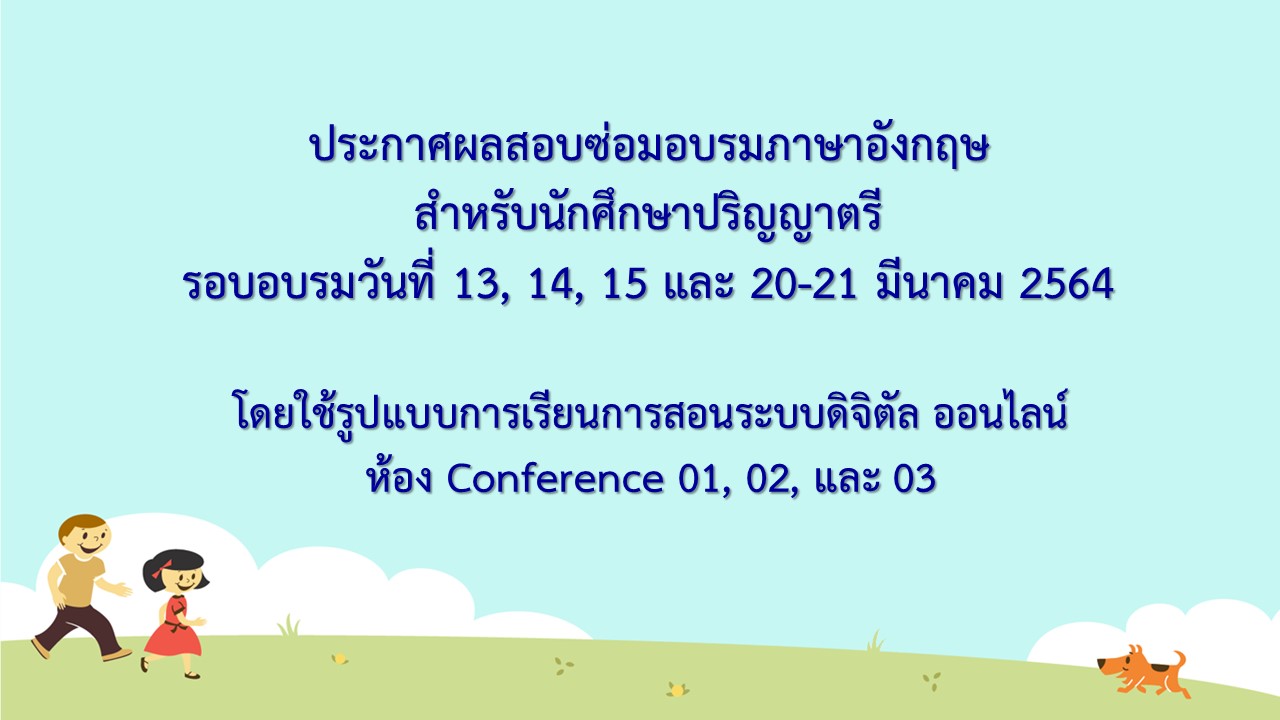 ประกาศผลสอบซ่อมอบรมภาษาอังกฤษ
สำหรับนักศึกษาปริญญาตรี
รอบอบรมวันที่ 13, 14, 15 และ 20-21 มีนาคม 2564

โดยใช้รูปแบบการเรียนการสอนระบบดิจิตัล ออนไลน์
ห้อง Conference 01, 02, และ 03